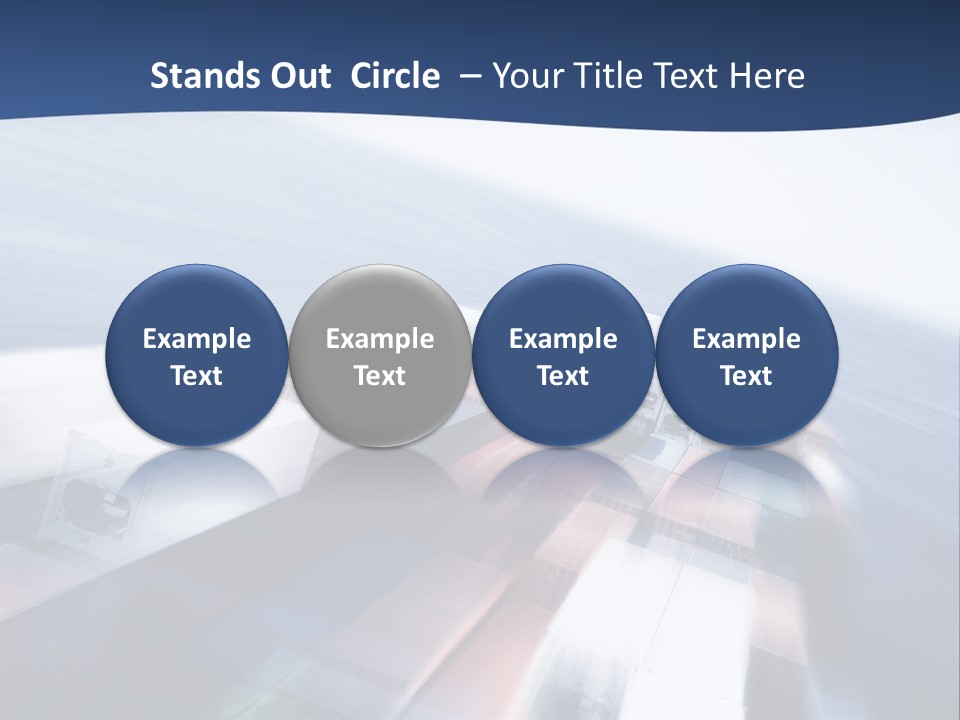 Stands Out Circle – Your Title Text Here

Example Text

Example Text

Example Text

Example Text